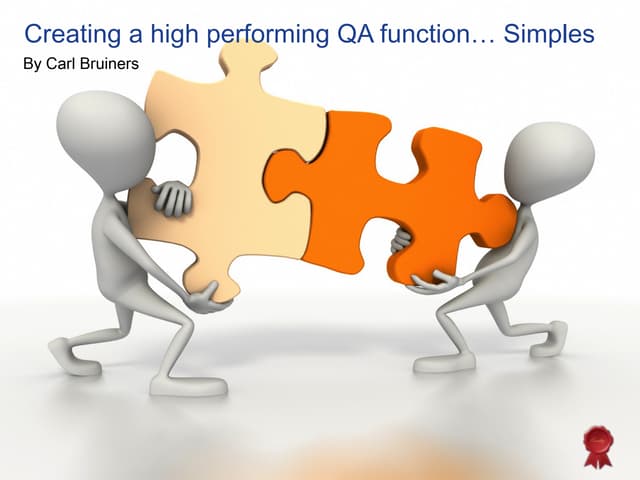 Creating a high performing QA function… Simples
By Carl Bruiners